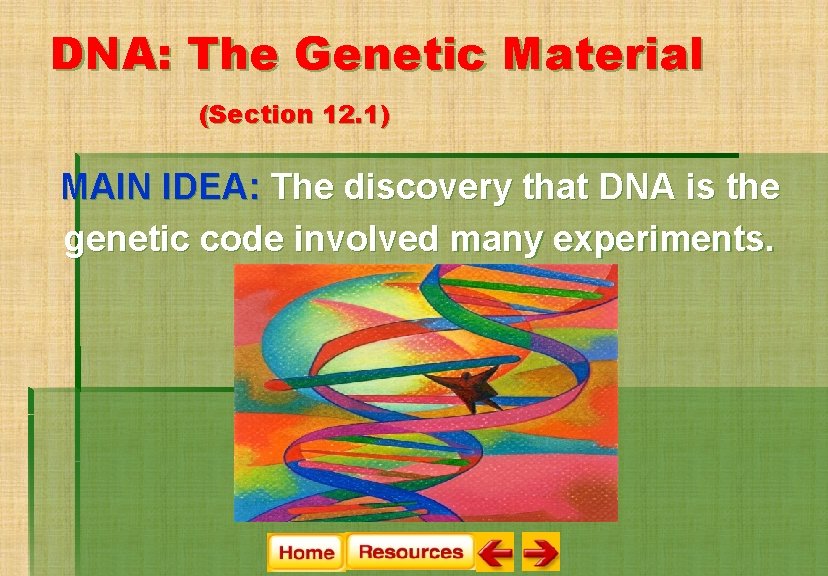 DNA: The Genetic Material

(Section 12.1)

MAIN IDEA: The discovery that DNA is the genetic code involved many experiments.

Home Resources